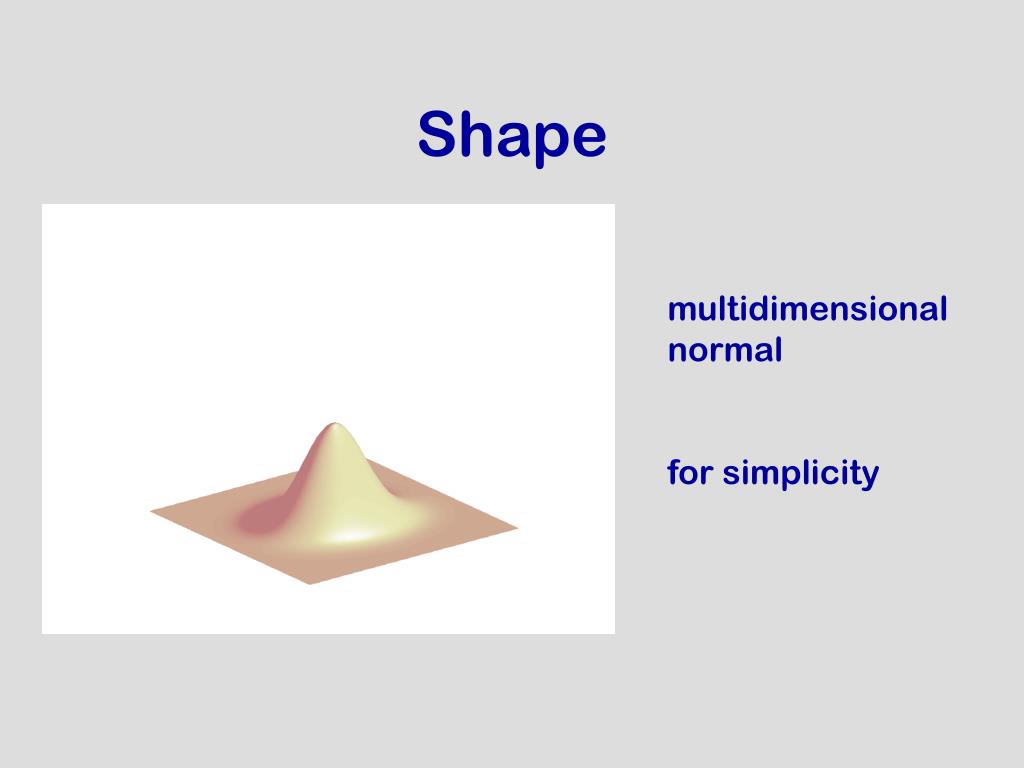 Shape

multidimensional normal

for simplicity